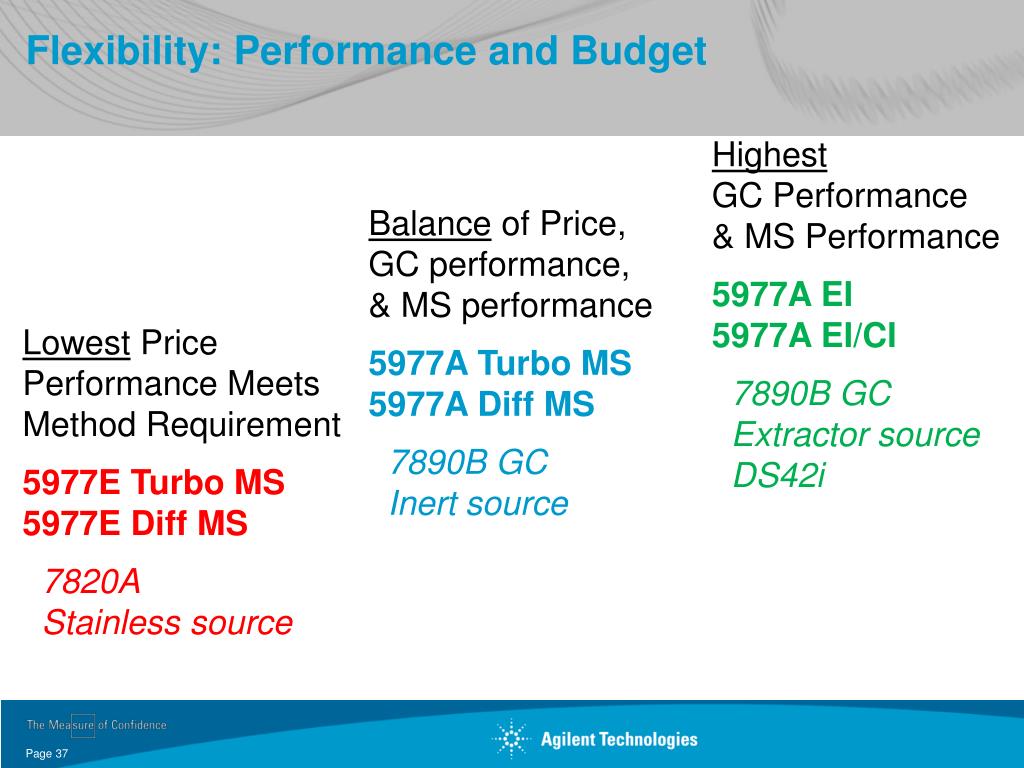 Flexibility: Performance and Budget

Lowest Price Performance Meets Method Requirement

5977E Turbo MS
5977E Diff MS

7820A
Stainless source

Balance of Price, GC performance, & MS performance

5977A Turbo MS
5977A Diff MS

7890B GC
Inert source

Highest
GC Performance
& MS Performance

5977A EI
5977A EI/CI

7890B GC
Extractor source
DS42i

The Measure of Confidence

Page 37

Agilent Technologies